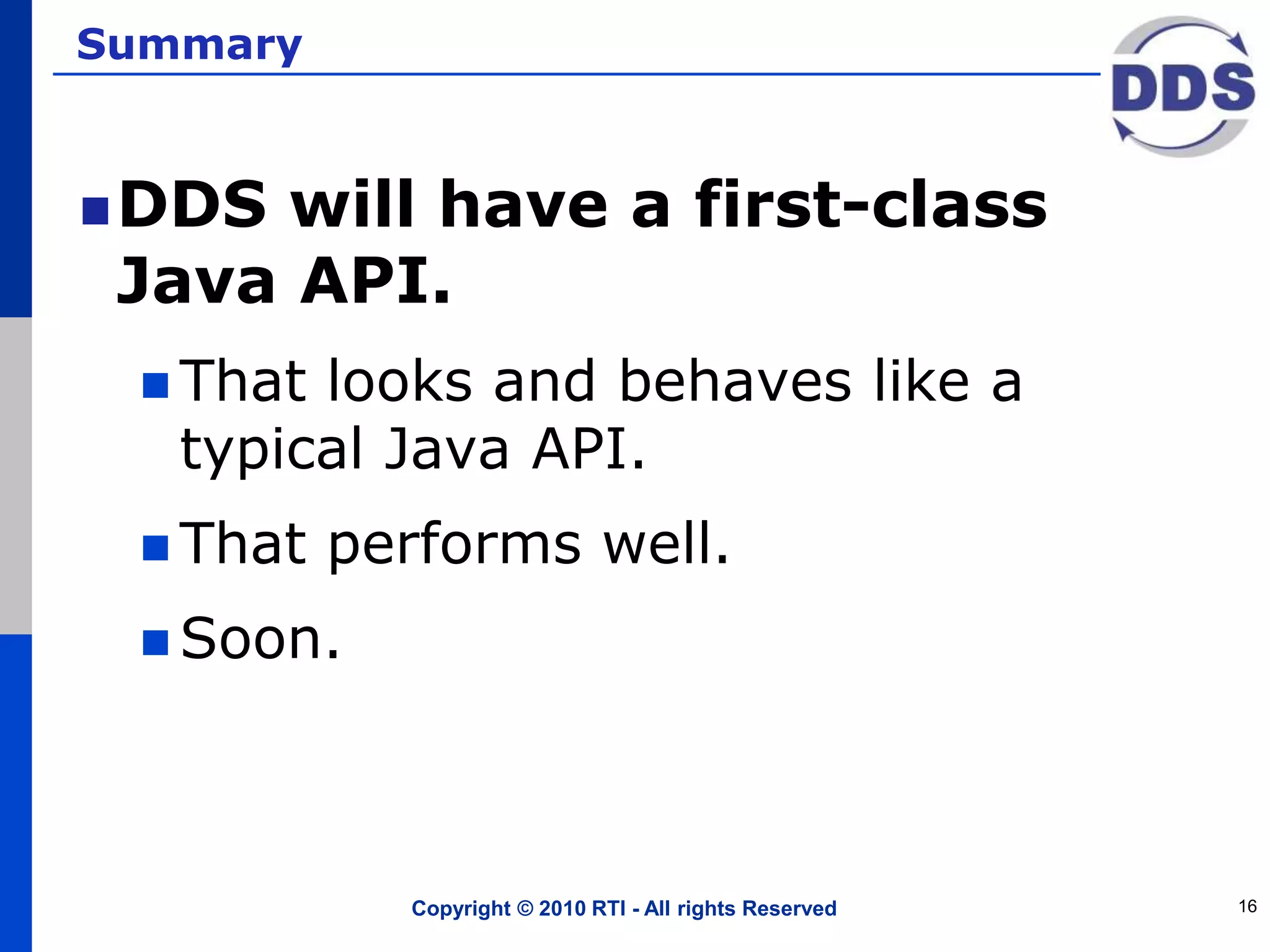 Summary

DDS

DDS will have a first-class Java API.

That looks and behaves like a typical Java API.

That performs well.

Soon.

Copyright © 2010 RTI - All rights Reserved

16